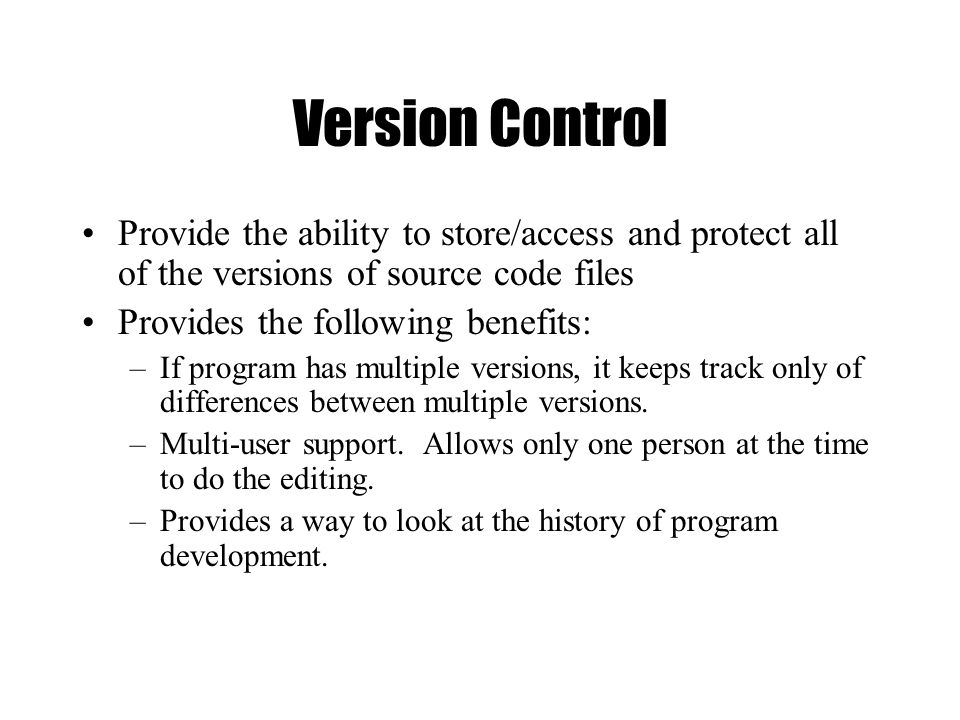 Version Control

• Provide the ability to store/access and protect all of the versions of source code files
• Provides the following benefits:
– If program has multiple versions, it keeps track only of differences between multiple versions.
– Multi-user support. Allows only one person at the time to do the editing.
– Provides a way to look at the history of program development.